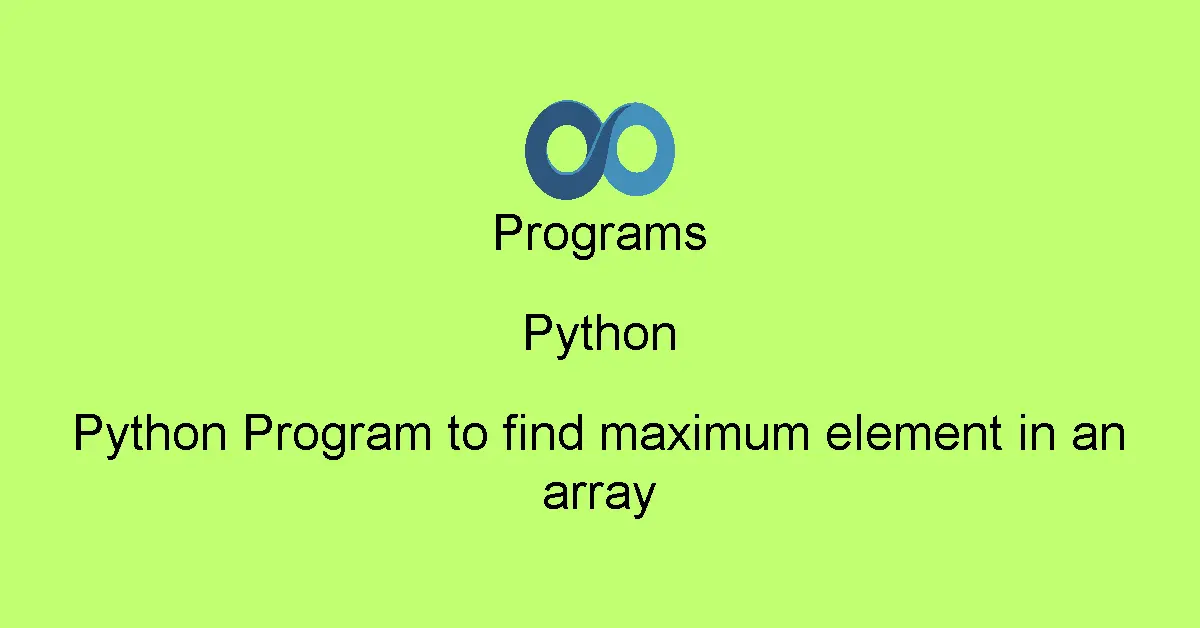 Programs

Python

Python Program to find maximum element in an array